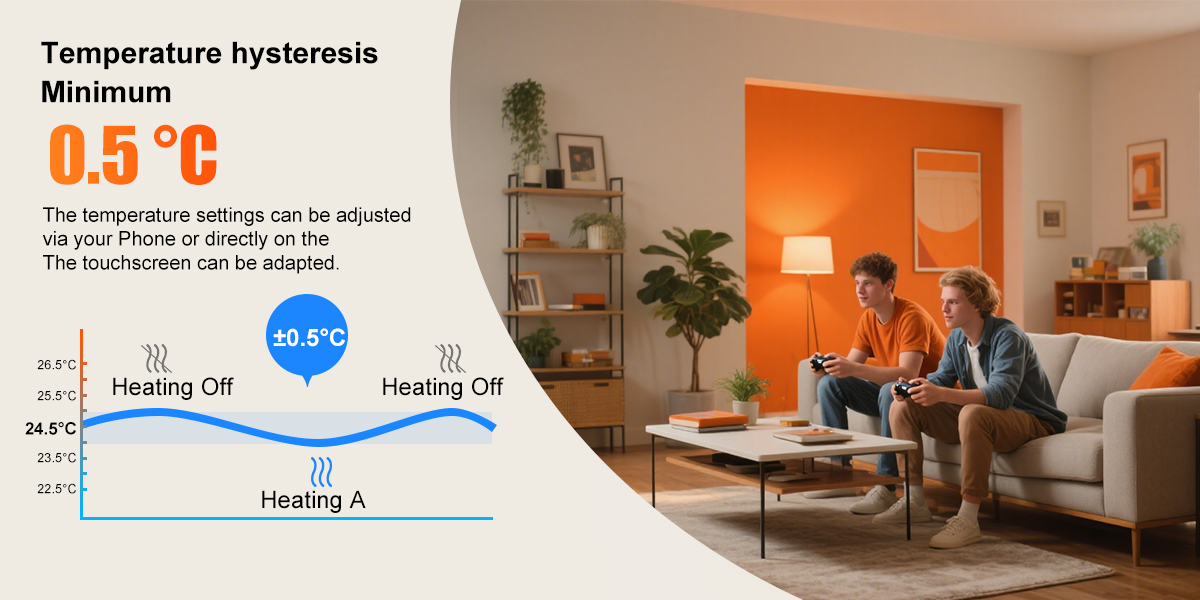 Temperature hysteresis
Minimum

0.5 °C

The temperature settings can be adjusted via your Phone or directly on the The touchscreen can be adapted.

±0.5°C

26.5°C
25.5°C
24.5°C
23.5°C
22.5°C

Heating Off
Heating Off
Heating A